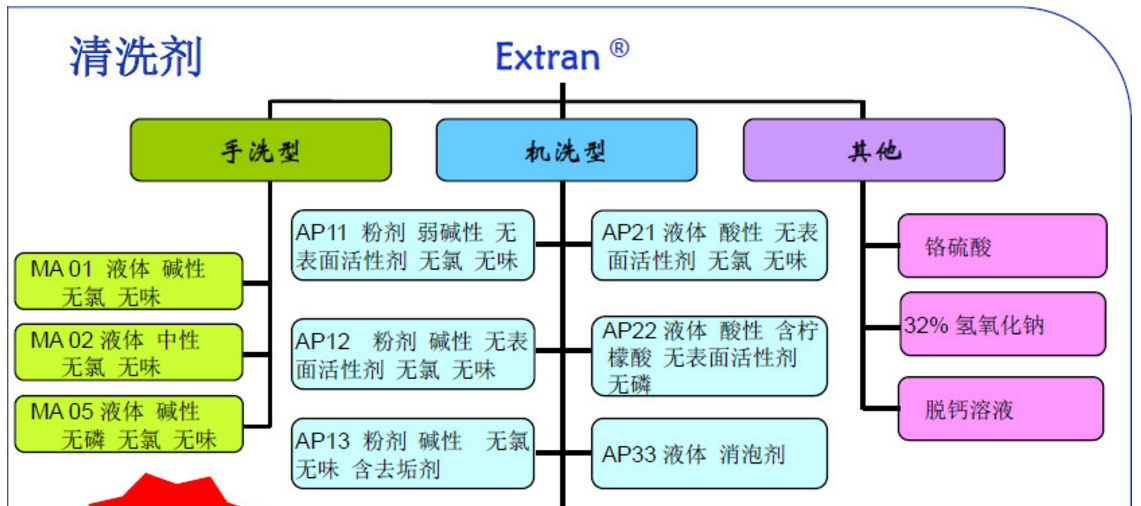 清洗剂

Extran ®

手洗型

机洗型

其他

MA 01 液体 碱性 无氯 无味

MA 02 液体 中性 无氯 无味

MA 05 液体 碱性 无磷 无氯 无味

AP11 粉剂 弱碱性 无表面活性剂 无氯 无味

AP12 粉剂 碱性 无表面活性剂 无氯 无味

AP13 粉剂 碱性 无氯 无味 含去垢剂

AP21 液体 酸性 无表面活性剂 无氯 无味

AP22 液体 酸性 含柠檬酸 无表面活性剂 无磷

AP33 液体 消泡剂

铬硫酸

32% 氢氧化钠

脱钙溶液